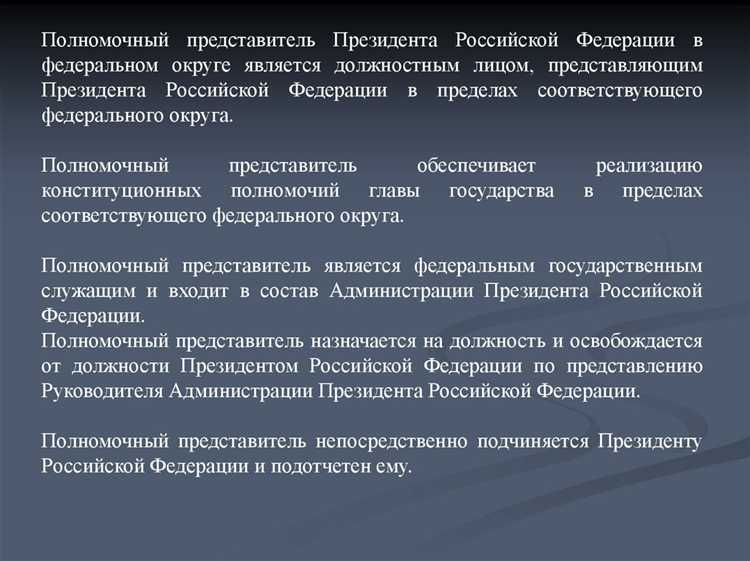 Полномочный представитель Президента Российской Федерации в федеральном округе является должностным лицом, представляющим Президента Российской Федерации в пределах соответствующего федерального округа.

Полномочный представитель обеспечивает реализацию конституционных полномочий главы государства в пределах соответствующего федерального округа.

Полномочный представитель является федеральным государственным служащим и входит в состав Администрации Президента Российской Федерации.
Полномочный представитель назначается на должность и освобождается от должности Президентом Российской Федерации по представлению Руководителя Администрации Президента Российской Федерации.

Полномочный представитель непосредственно подчиняется Президенту Российской Федерации и подотчетен ему.